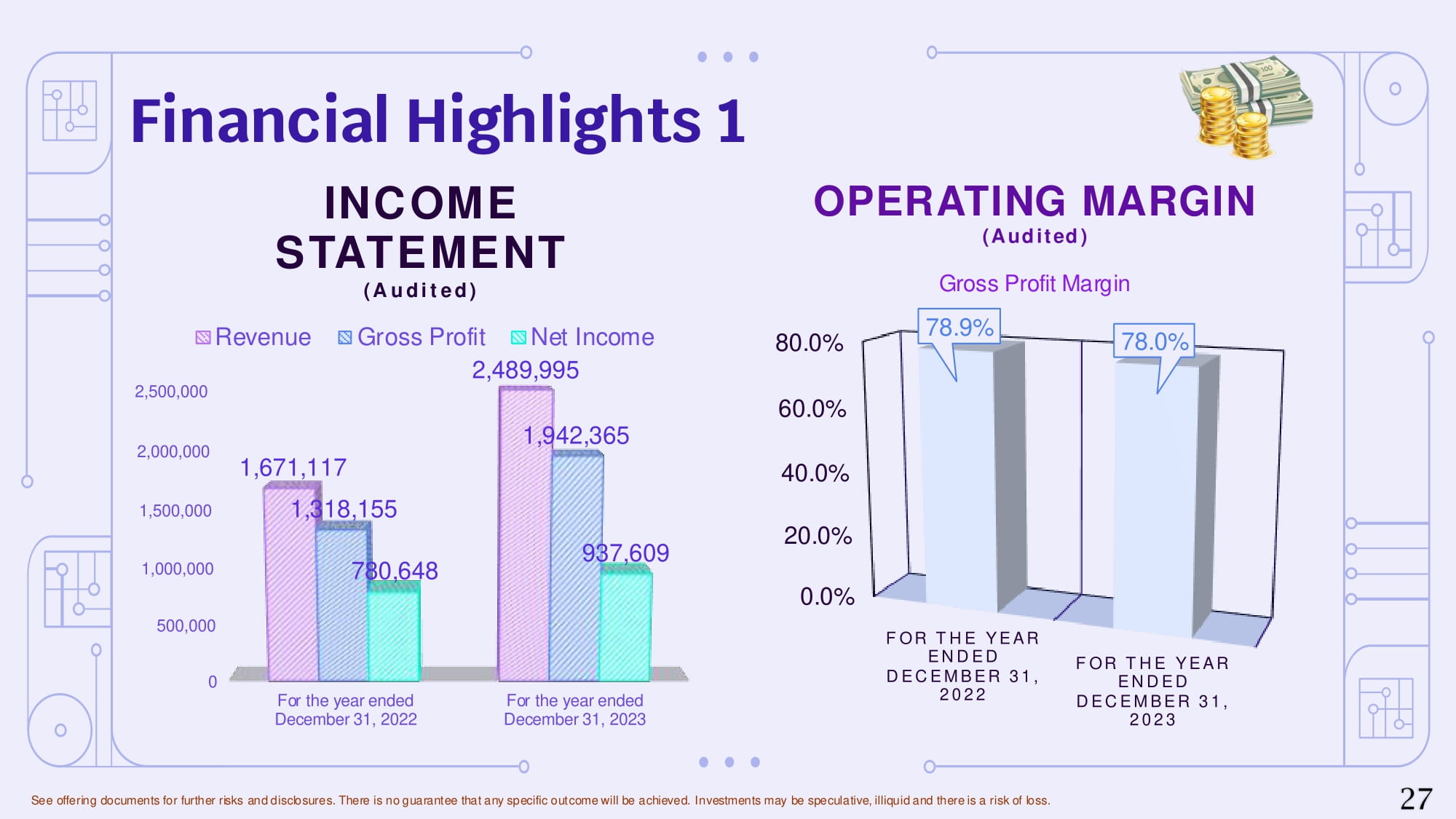 Financial Highlights 1

INCOME STATEMENT
(Audited)

Revenue Gross Profit Net Income

2,500,000
2,000,000
1,500,000
1,000,000
500,000
0

1,671,117
1,318,155
780,648
2,489,995
1,942,365
937,609

For the year ended December 31, 2022
For the year ended December 31, 2023

OPERATING MARGIN
(Audited)

Gross Profit Margin

80.0%
60.0%
40.0%
20.0%
0.0%

78.9%
78.0%

FOR THE YEAR ENDED DECEMBER 31, 2022
FOR THE YEAR ENDED DECEMBER 31, 2023

See offering documents for further risks and disclosures. There is no guarantee that any specific outcome will be achieved. Investments may be speculative, illiquid and there is a risk of loss.

27